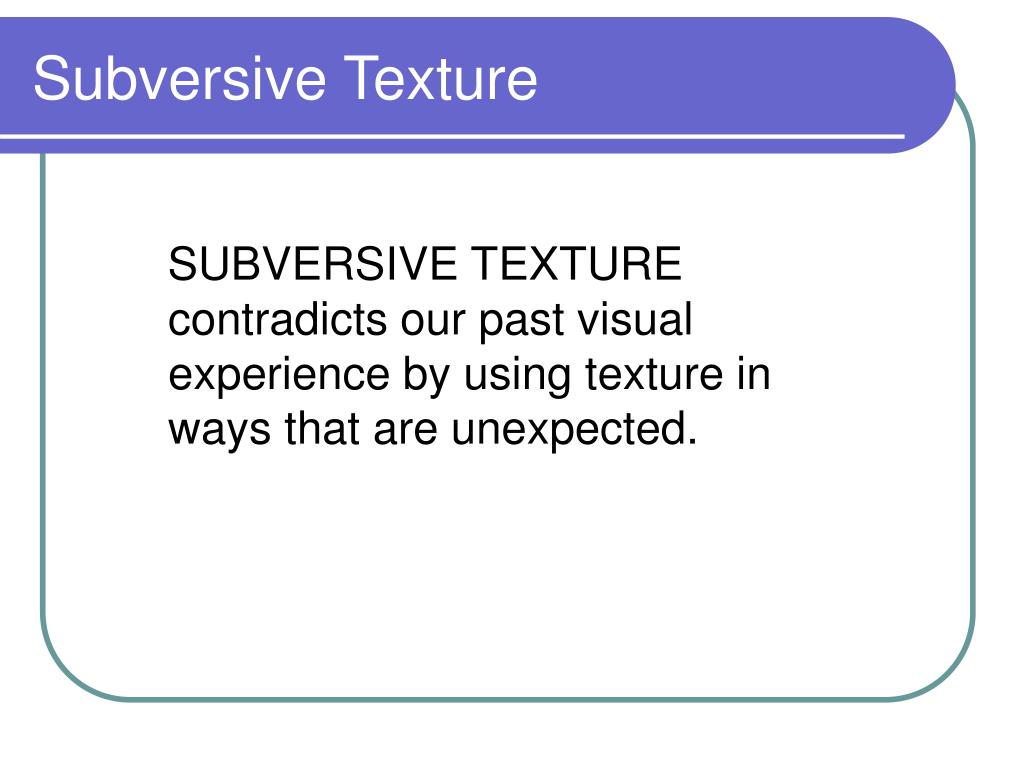 Subversive Texture

SUBVERSIVE TEXTURE contradicts our past visual experience by using texture in ways that are unexpected.